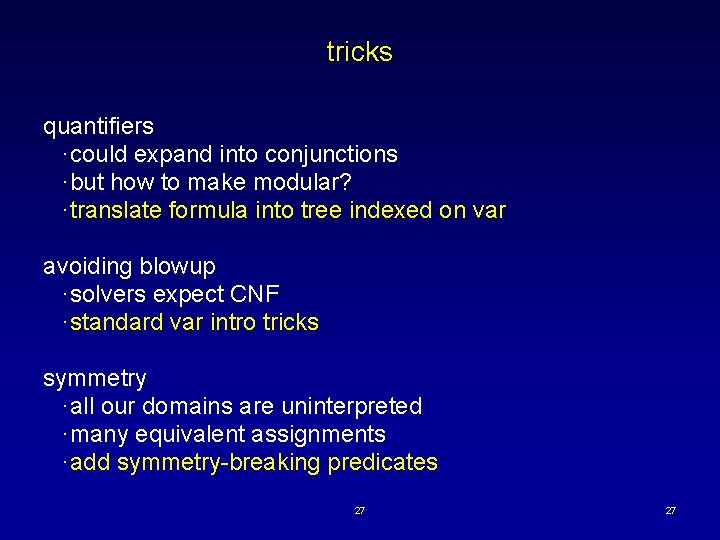 tricks

quantifiers
·could expand into conjunctions
·but how to make modular?
·translate formula into tree indexed on var

avoiding blowup
·solvers expect CNF
·standard var intro tricks

symmetry
·all our domains are uninterpreted
·many equivalent assignments
·add symmetry-breaking predicates

27

27